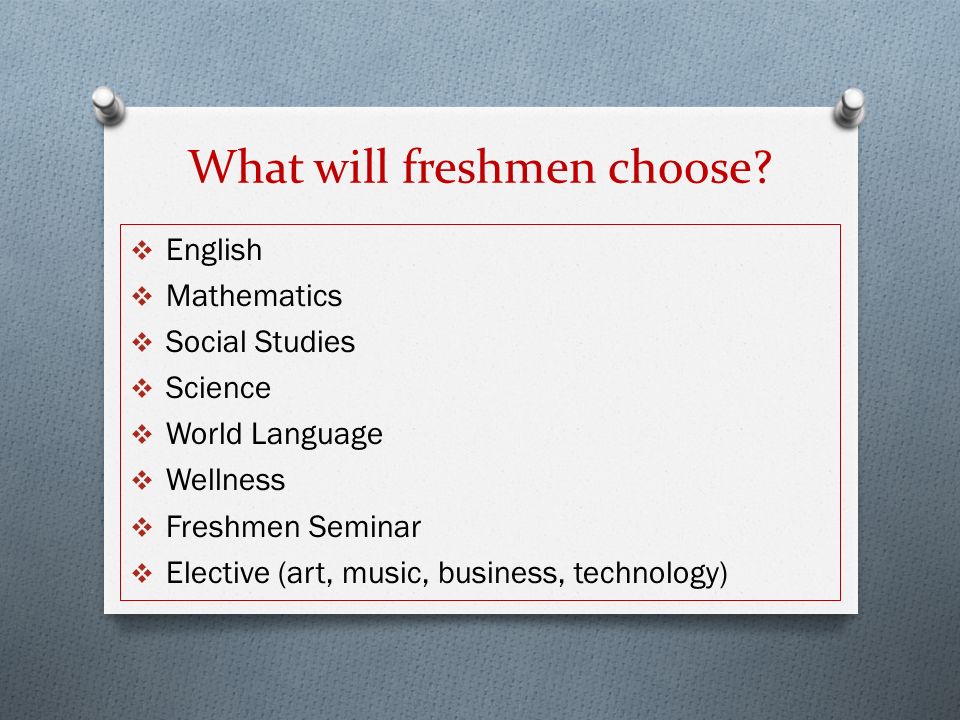 What will freshmen choose?

❖ English
❖ Mathematics
❖ Social Studies
❖ Science
❖ World Language
❖ Wellness
❖ Freshmen Seminar
❖ Elective (art, music, business, technology)